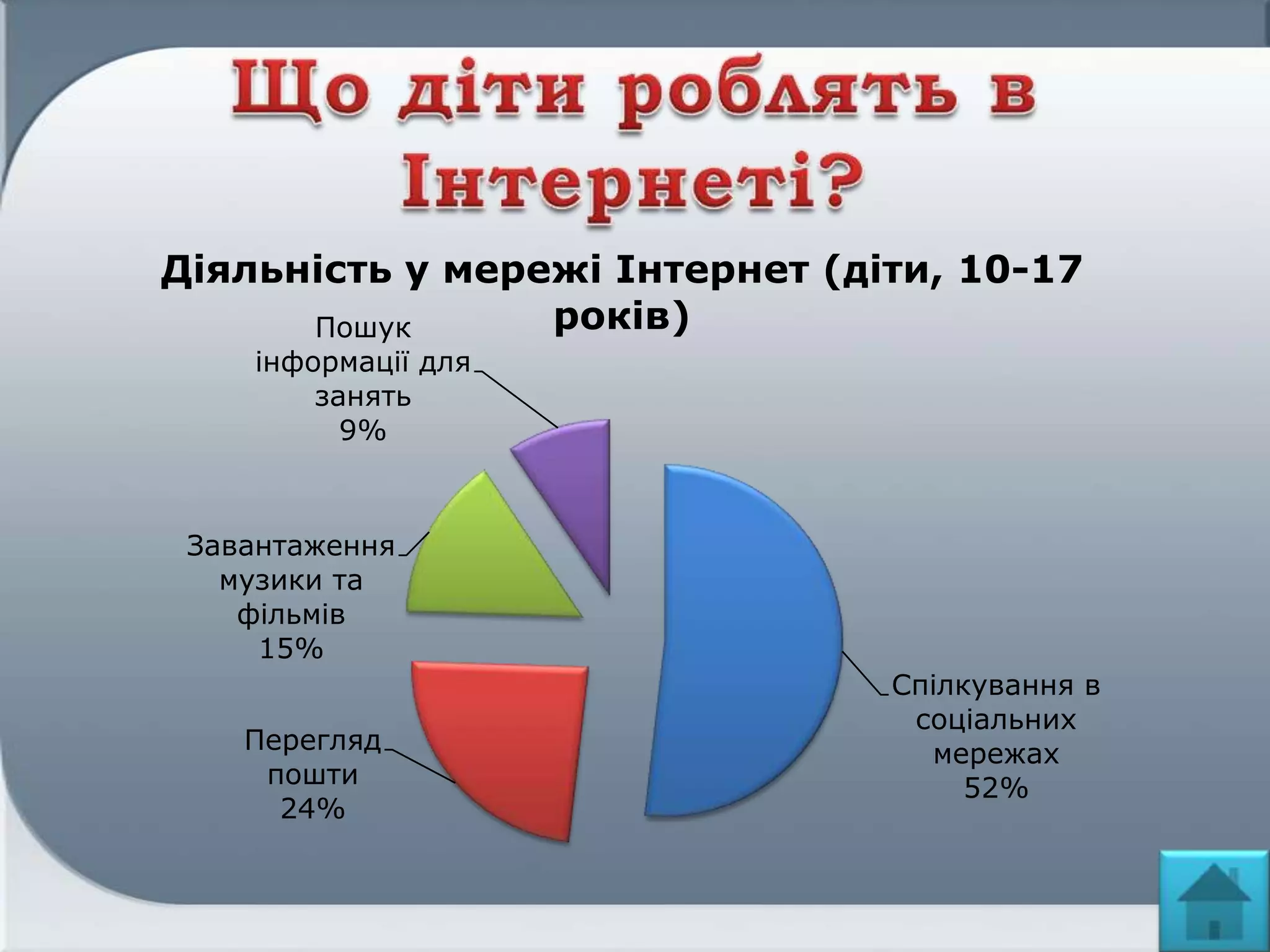 Що діти роблять в Інтернеті?

Діяльність у мережі Інтернет (діти, 10-17 років)

Пошук інформації для занять 9%

Завантаження музики та фільмів 15%

Перегляд пошти 24%

Спілкування в соціальних мережах 52%